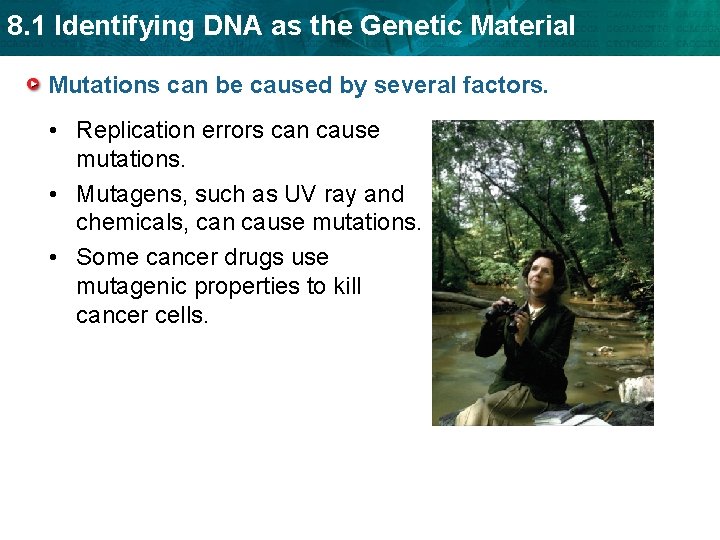 8.1 Identifying DNA as the Genetic Material

Mutations can be caused by several factors.

• Replication errors can cause mutations.
• Mutagens, such as UV ray and chemicals, can cause mutations.
• Some cancer drugs use mutagenic properties to kill cancer cells.